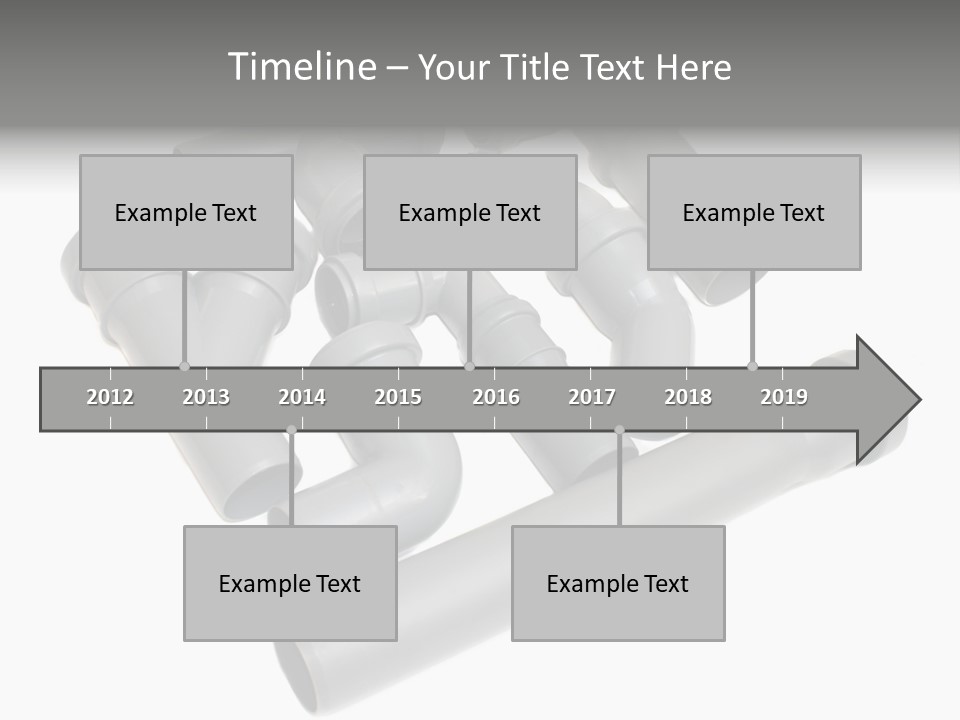 Timeline – Your Title Text Here

Example Text

Example Text

Example Text

2012 2013 2014 2015 2016 2017 2018 2019

Example Text

Example Text